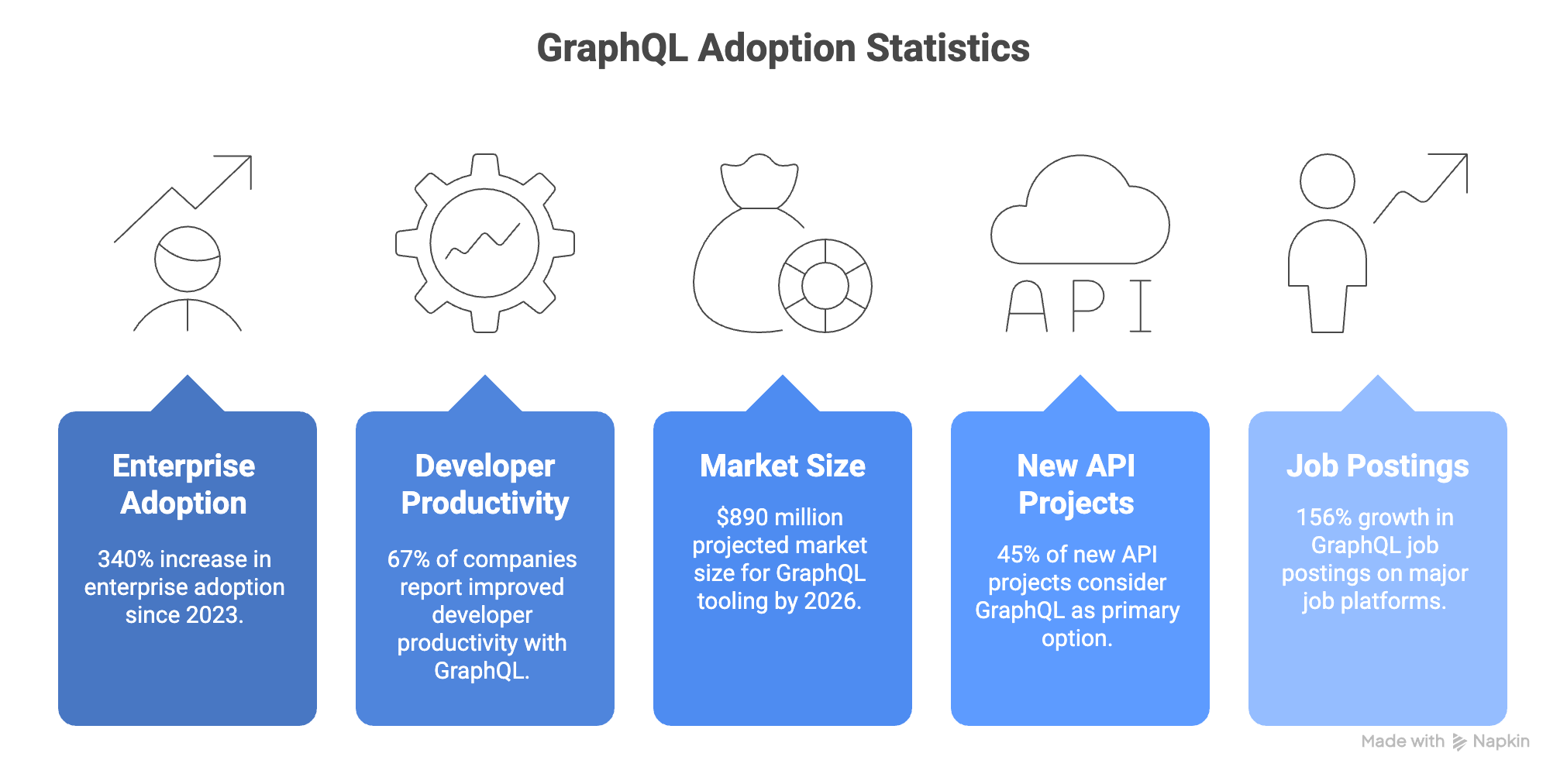 GraphQL Adoption Statistics

API

Enterprise Adoption

340% increase in enterprise adoption since 2023.

Developer Productivity

67% of companies report improved developer productivity with GraphQL.

Market Size

$890 million projected market size for GraphQL tooling by 2026.

New API Projects

45% of new API projects consider GraphQL as primary option.

Job Postings

156% growth in GraphQL job postings on major job platforms.

Made with Napkin